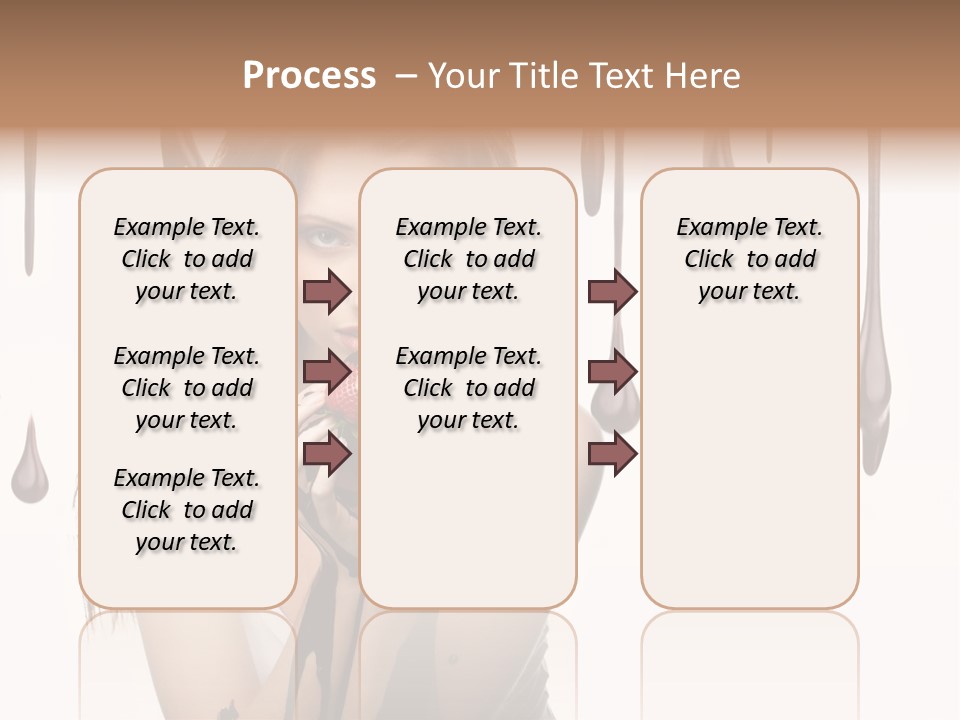 Process – Your Title Text Here

Example Text. Click to add your text.

Example Text. Click to add your text.

Example Text. Click to add your text.

Example Text. Click to add your text.

Example Text. Click to add your text.

Example Text. Click to add your text.